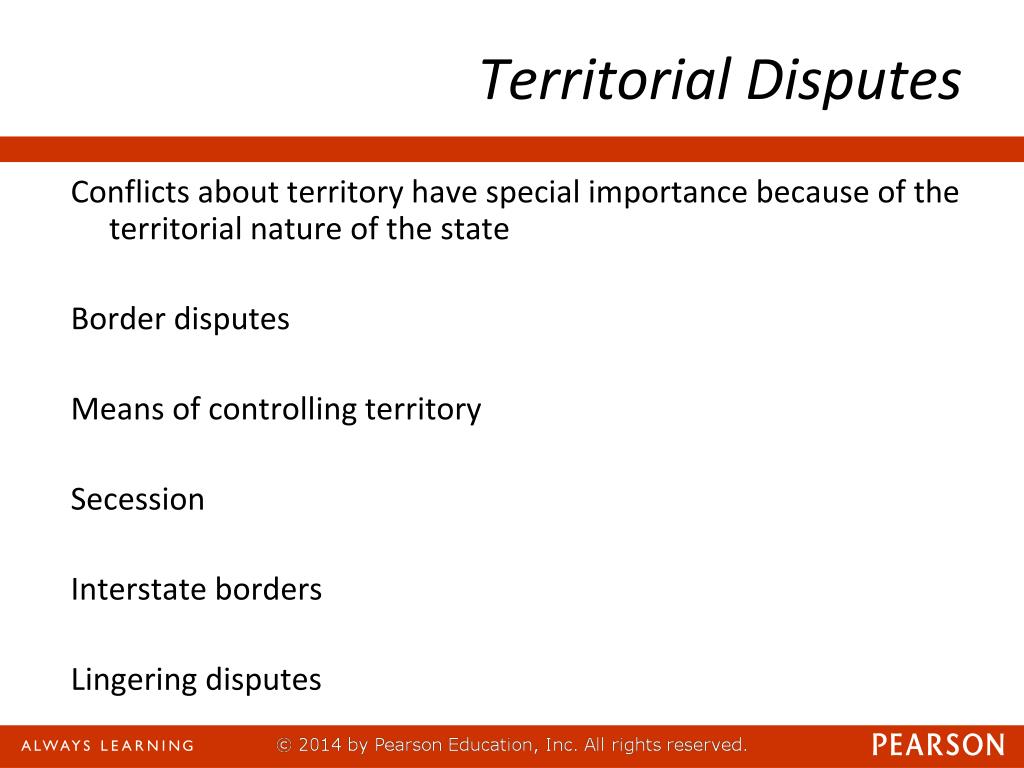 Territorial Disputes

Conflicts about territory have special importance because of the territorial nature of the state

Border disputes

Means of controlling territory

Secession

Interstate borders

Lingering disputes

ALWAYS LEARNING

© 2014 by Pearson Education, Inc. All rights reserved.

PEARSON